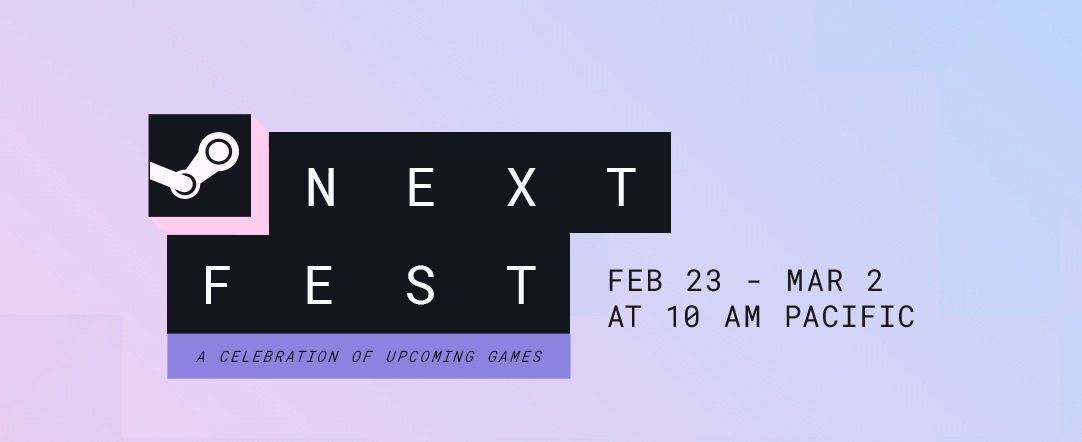 NEXT
FEST
A CELEBRATION OF UPCOMING GAMES

FEB 23 - MAR 2
AT 10 AM PACIFIC